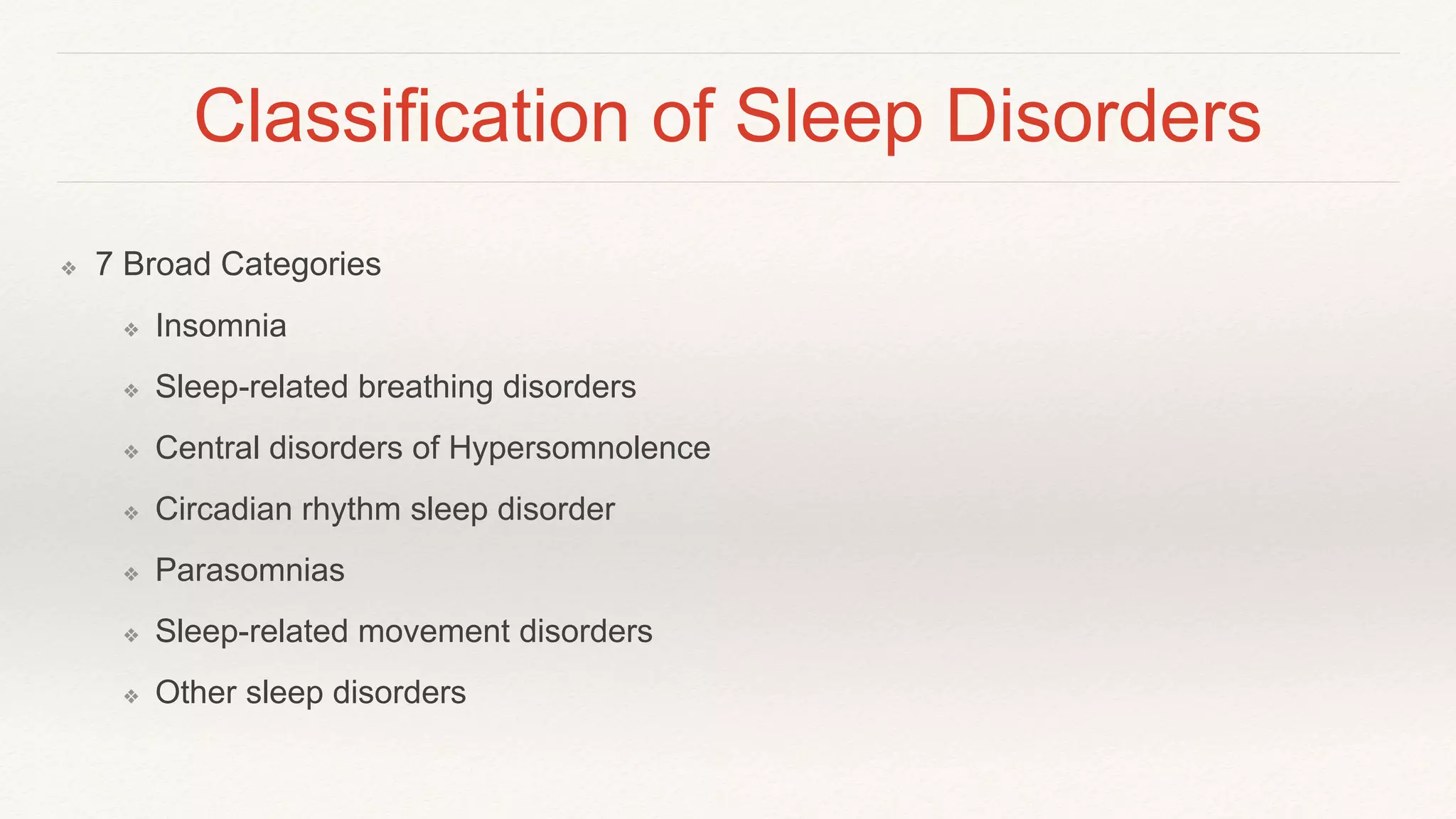 Classification of Sleep Disorders

❖ 7 Broad Categories

❖ Insomnia

❖ Sleep-related breathing disorders

❖ Central disorders of Hypersomnolence

❖ Circadian rhythm sleep disorder

❖ Parasomnias

❖ Sleep-related movement disorders

❖ Other sleep disorders